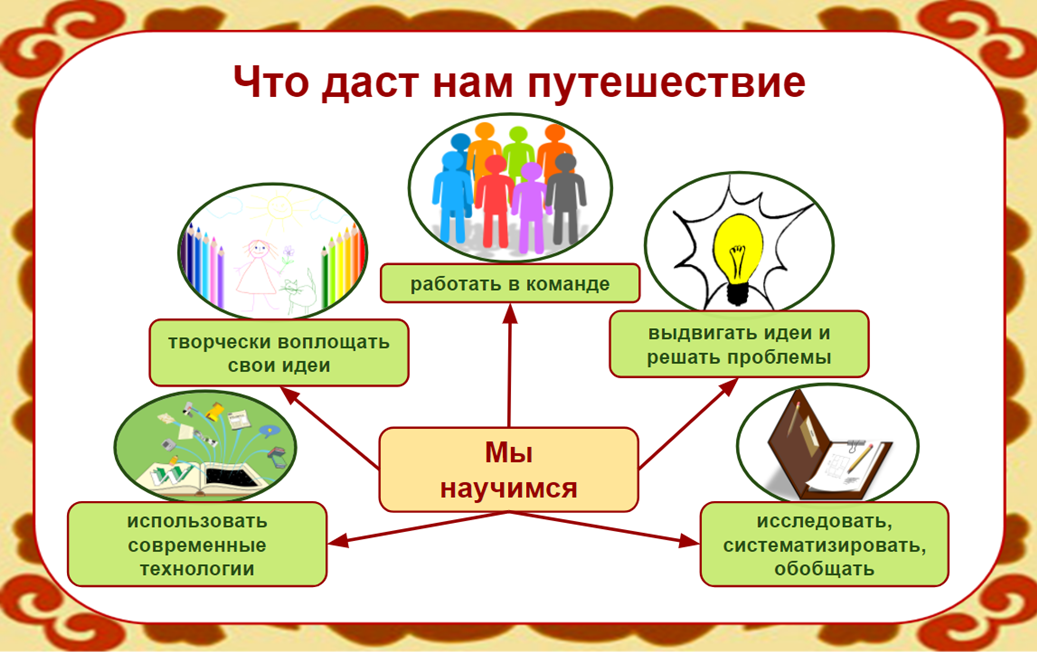 Что даст нам путешествие

работать в команде

творчески воплощать свои идеи

выдвигать идеи и решать проблемы

Мы научимся

использовать современные технологии

исследовать, систематизировать, обобщать